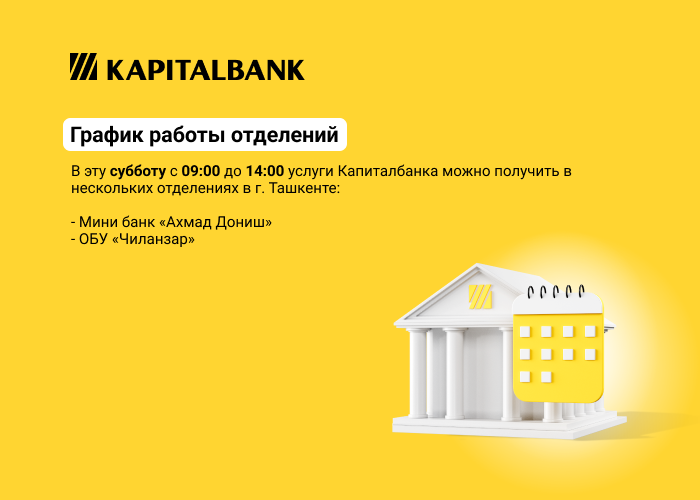 KAPITALBANK

График работы отделений

В эту субботу с 09:00 до 14:00 услуги Капиталбанка можно получить в нескольких отделениях в г. Ташкенте:

- Мини банк «Ахмад Дониш»
- ОБУ «Чиланзар»